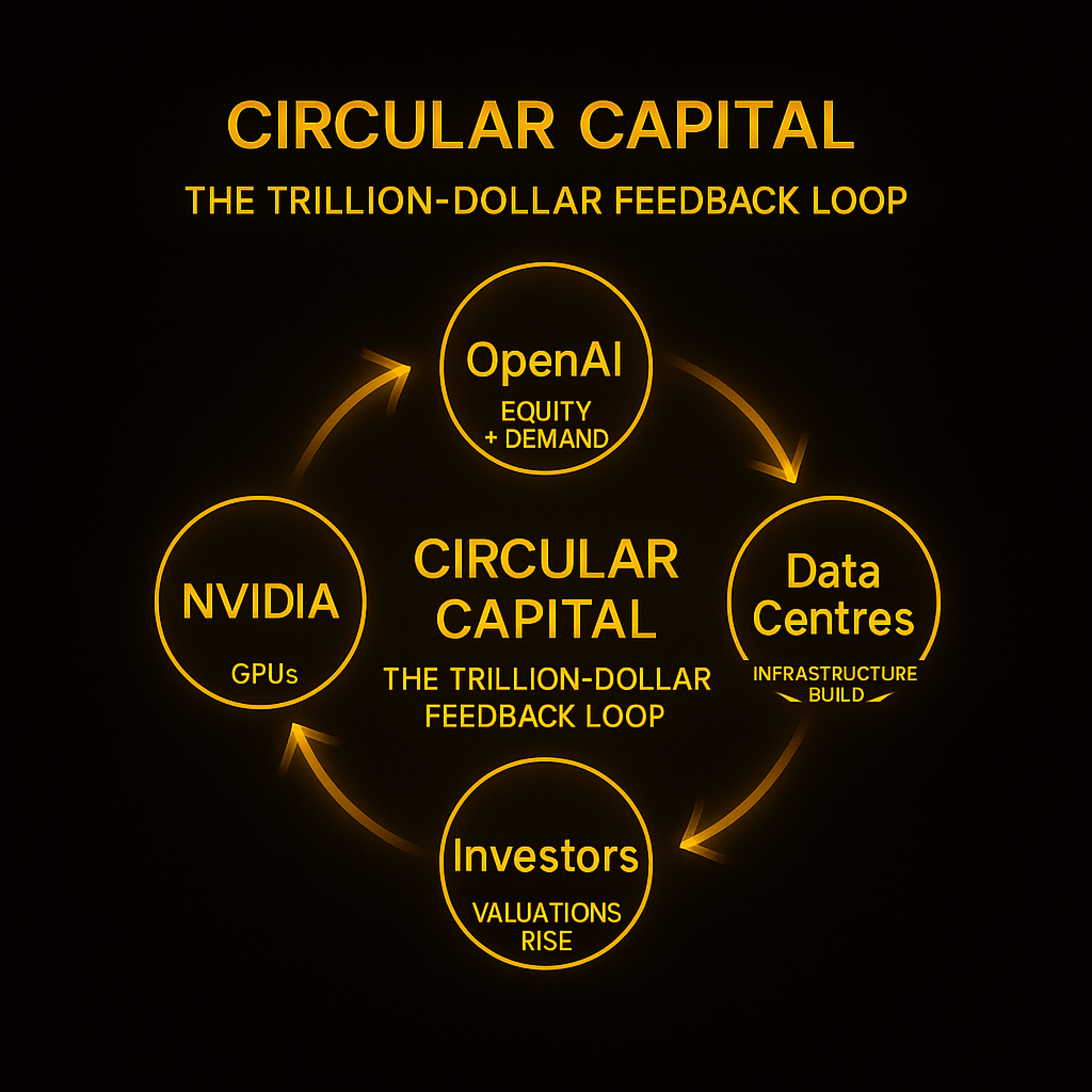 CIRCULAR CAPITAL

THE TRILLION-DOLLAR FEEDBACK LOOP

OpenAI
EQUITY
+ DEMAND

NVIDIA
GPUs

CIRCULAR
CAPITAL
THE TRILLION-DOLLAR
FEEDBACK LOOP

Data
Centres
INFRASTRUCTURE
BUILD

Investors
VALUATIONS
RISE